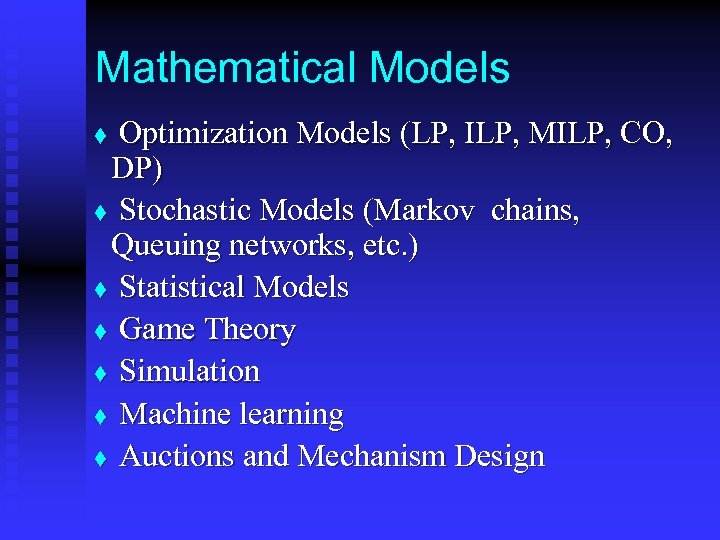 Mathematical Models

♦ Optimization Models (LP, ILP, MILP, CO, DP)
♦ Stochastic Models (Markov chains, Queuing networks, etc.)
♦ Statistical Models
♦ Game Theory
♦ Simulation
♦ Machine learning
♦ Auctions and Mechanism Design